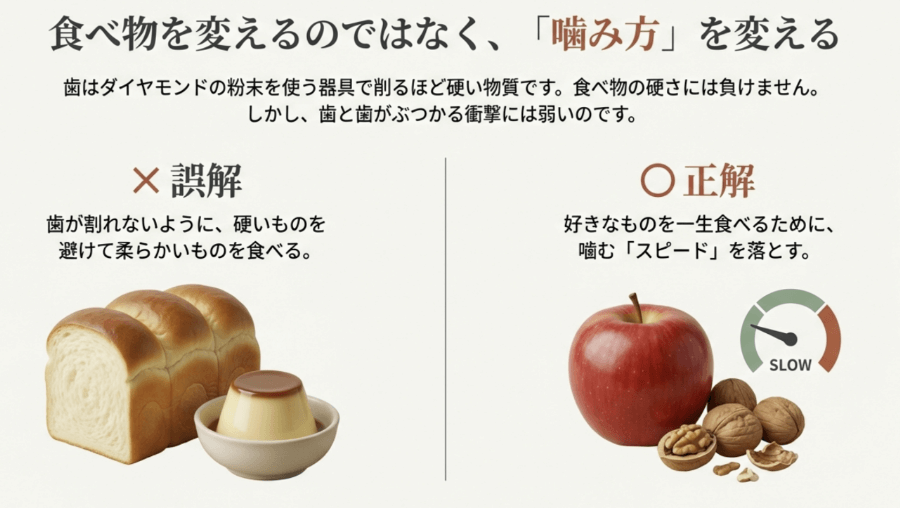 食べ物を変えるのではなく、「噛み方」を変える

歯はダイヤモンドの粉末を使う器具で削るほど硬い物質です。食べ物の硬さには負けません。しかし、歯と歯がぶつかる衝撃には弱いのです。

× 誤解

歯が割れないように、硬いものを避けて柔らかいものを食べる。

○ 正解

好きなものを一生食べるために、噛む「スピード」を落とす。

SLOW